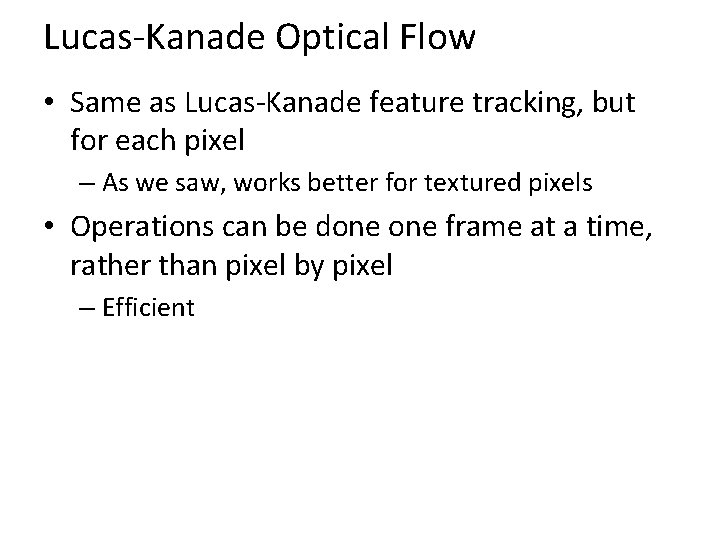 Lucas-Kanade Optical Flow

• Same as Lucas-Kanade feature tracking, but for each pixel
  – As we saw, works better for textured pixels

• Operations can be done one frame at a time, rather than pixel by pixel
  – Efficient